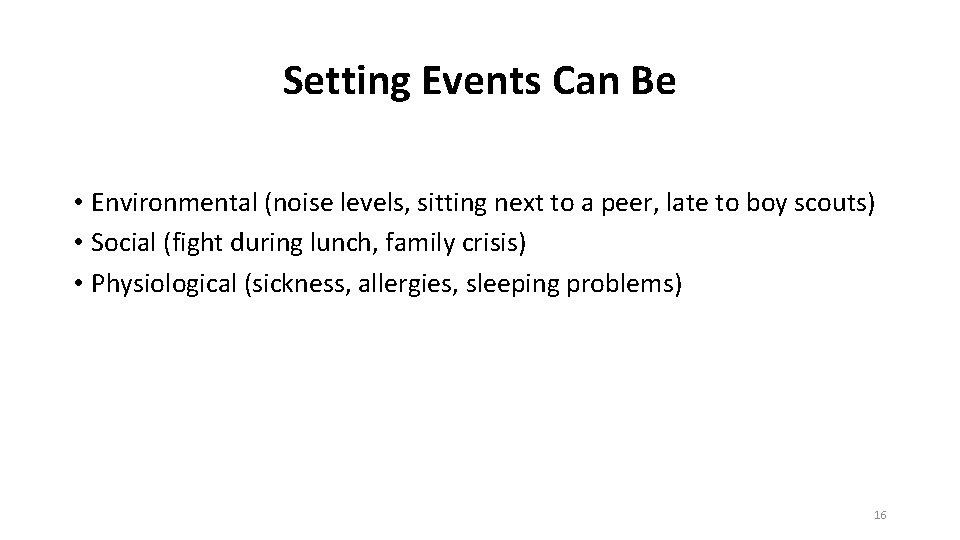 Setting Events Can Be

• Environmental (noise levels, sitting next to a peer, late to boy scouts)
• Social (fight during lunch, family crisis)
• Physiological (sickness, allergies, sleeping problems)

16